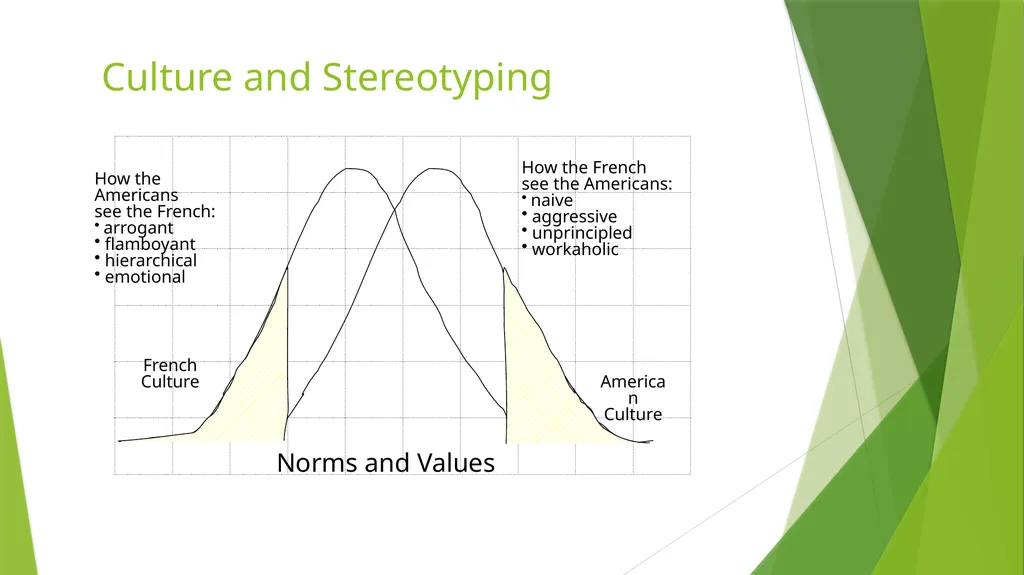 Culture and Stereotyping

How the Americans see the French:
• arrogant
• flamboyant
• hierarchical
• emotional

How the French see the Americans:
• naive
• aggressive
• unprincipled
• workaholic

French Culture

America
n
Culture

Norms and Values